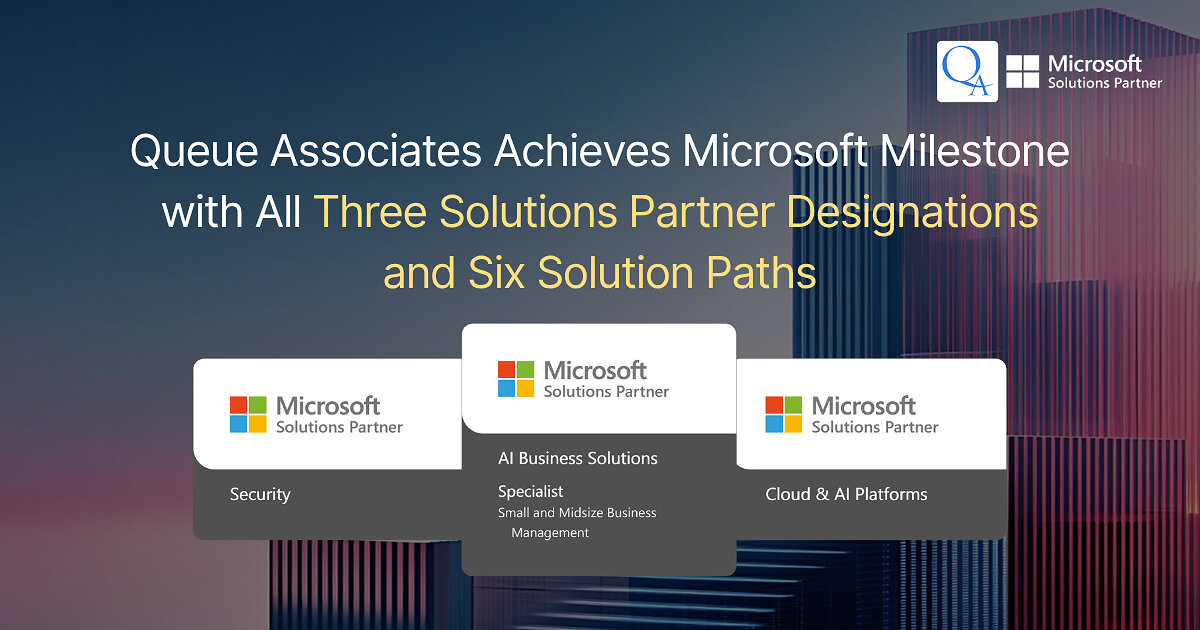 QA Microsoft Solutions Partner

Queue Associates Achieves Microsoft Milestone with All Three Solutions Partner Designations and Six Solution Paths

Microsoft Solutions Partner

Security

Microsoft Solutions Partner

AI Business Solutions

Specialist
Small and Midsize Business Management

Microsoft Solutions Partner

Cloud & AI Platforms